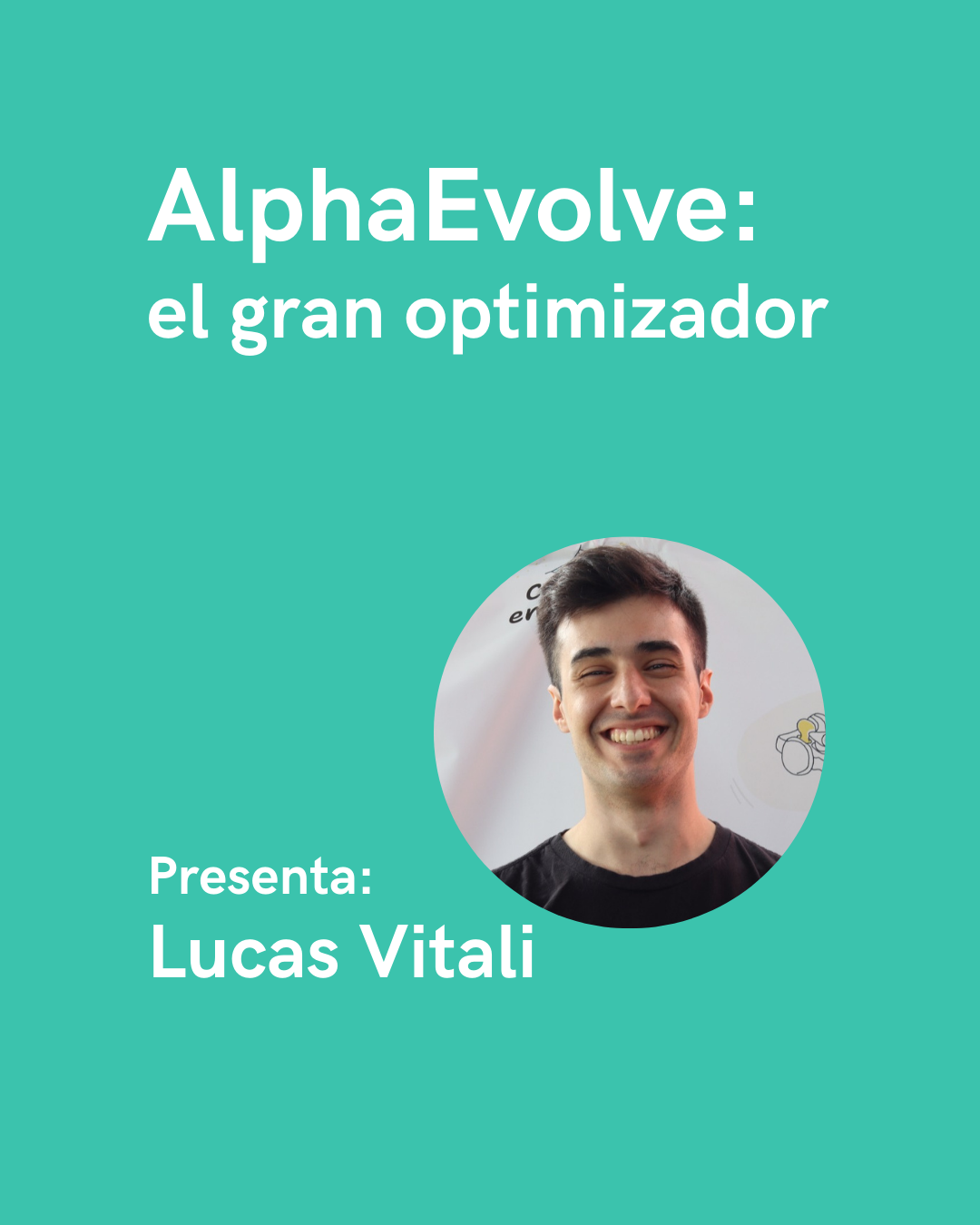 AlphaEvolve:
el gran optimizador

Presenta:
Lucas Vitali